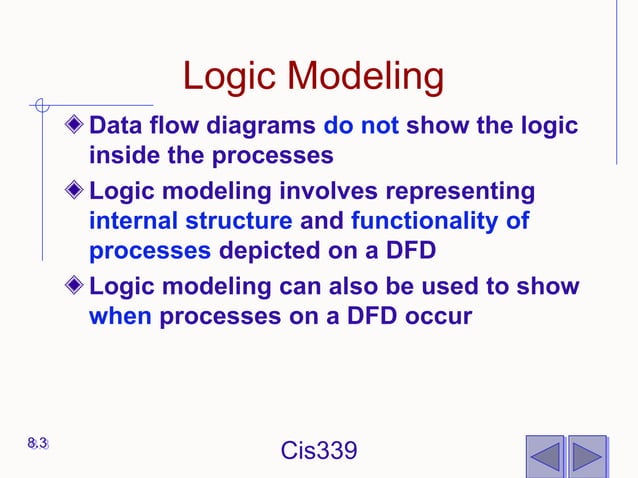 Logic Modeling

Data flow diagrams do not show the logic inside the processes

Logic modeling involves representing internal structure and functionality of processes depicted on a DFD

Logic modeling can also be used to show when processes on a DFD occur

8.3

Cis339